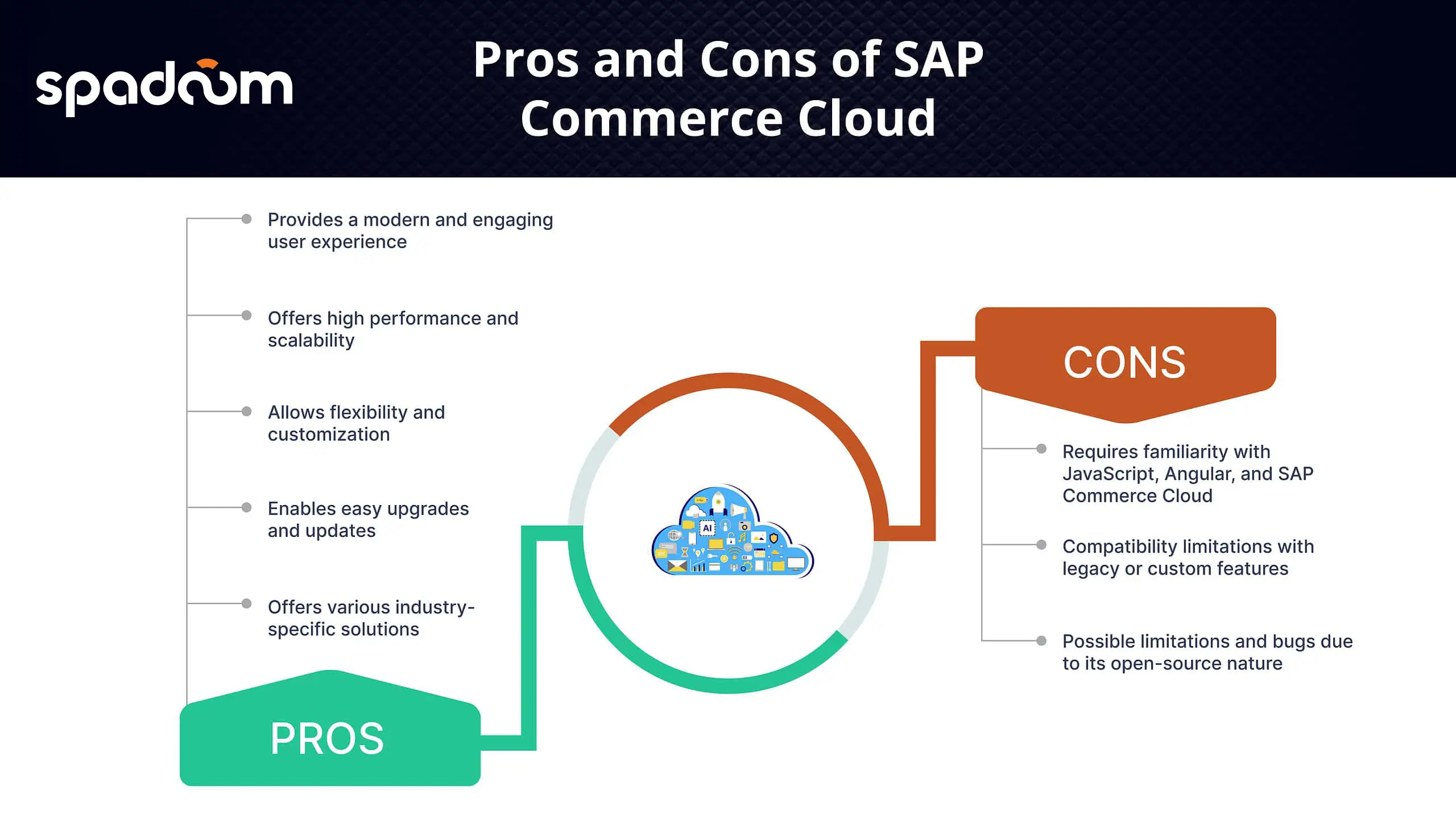 spadoom

Pros and Cons of SAP Commerce Cloud

Provides a modern and engaging user experience

Offers high performance and scalability

Allows flexibility and customization

Enables easy upgrades and updates

Offers various industry-specific solutions

PROS

AI

CONS

Requires familiarity with JavaScript, Angular, and SAP Commerce Cloud

Compatibility limitations with legacy or custom features

Possible limitations and bugs due to its open-source nature